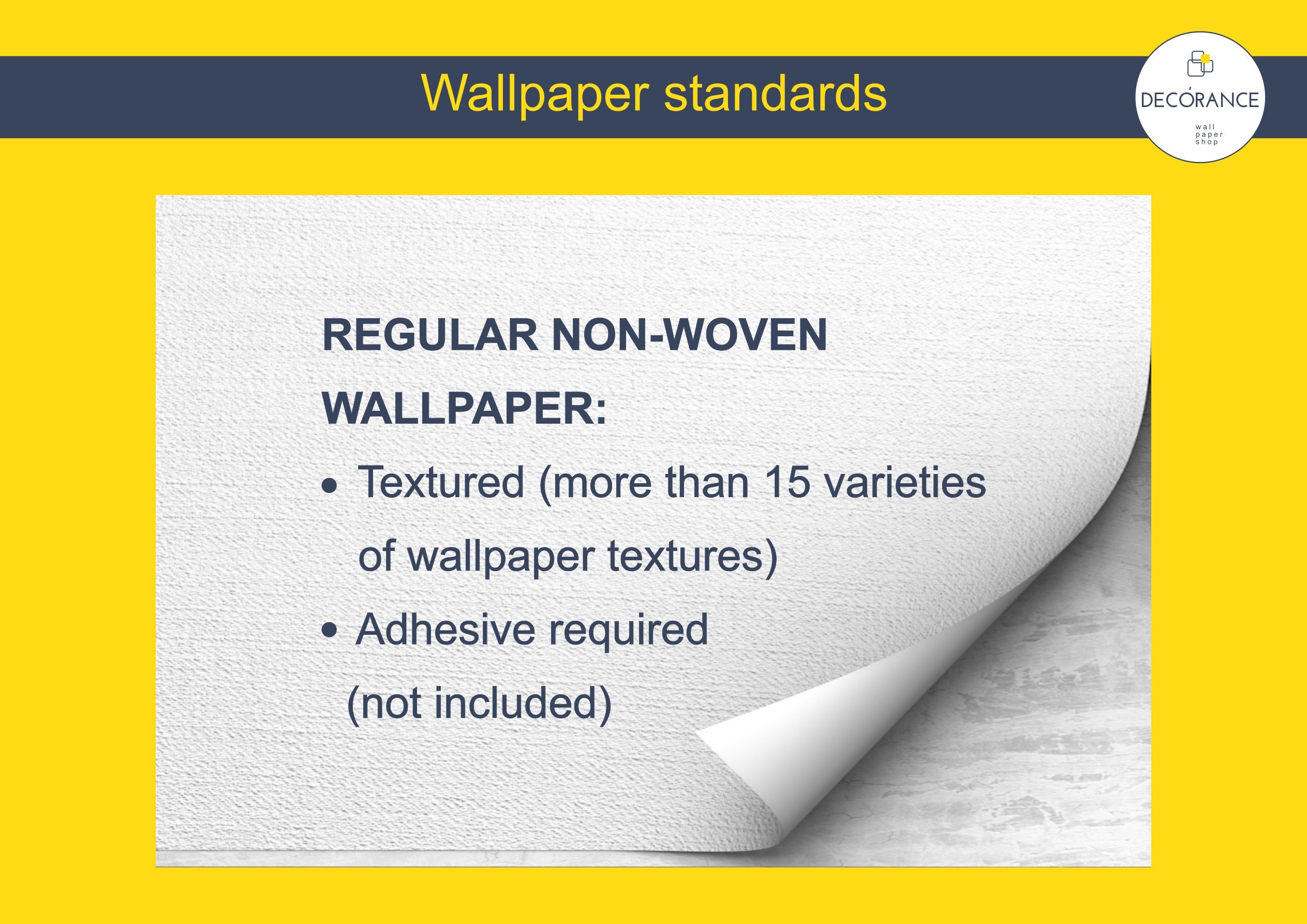 Wallpaper standards

DECÓRANCE
wall
paper
shop

REGULAR NON-WOVEN WALLPAPER:

• Textured (more than 15 varieties of wallpaper textures)

• Adhesive required (not included)